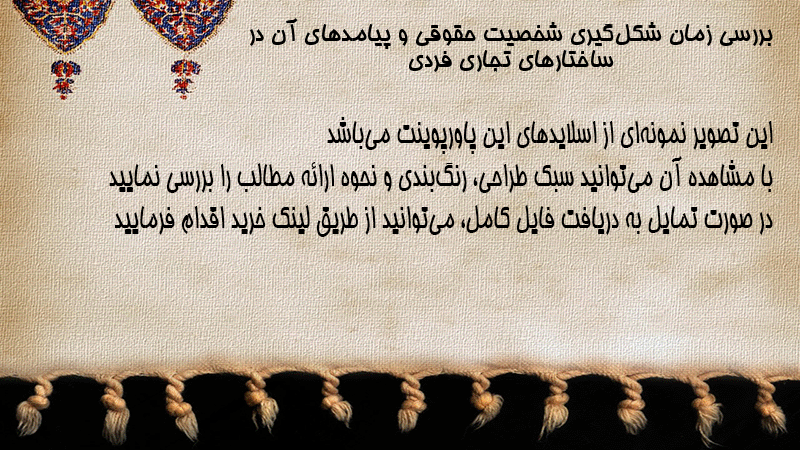 بررسی زمان شکل‌گیری شخصیت حقوقی و پیامدهای آن در ساختارهای تجاری فردی

این تصویر نمونه‌ای از اسلایدهای این پاورپوینت می‌باشد
با مشاهده آن می‌توانید سبک طراحی، رنگ‌بندی و نحوه ارائه مطالب را بررسی نمایید
در صورت تمایل به دریافت فایل کامل، می‌توانید از طریق لینک خرید اقدام فرمایید